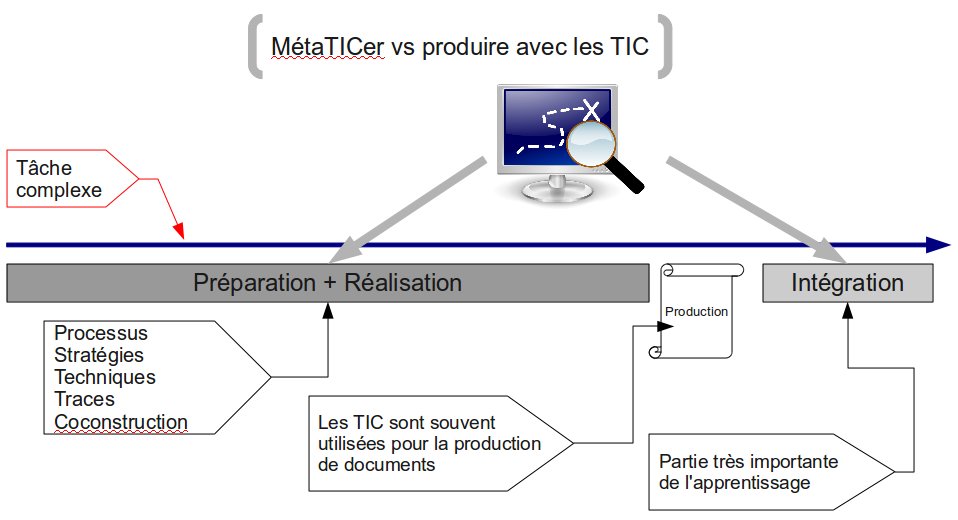 MétaTICer vs produire avec les TIC

Tâche complexe

Préparation + Réalisation

Production

Intégration

Processus
Stratégies
Techniques
Traces
Coconstruction

Les TIC sont souvent utilisées pour la production de documents

Partie très importante de l'apprentissage